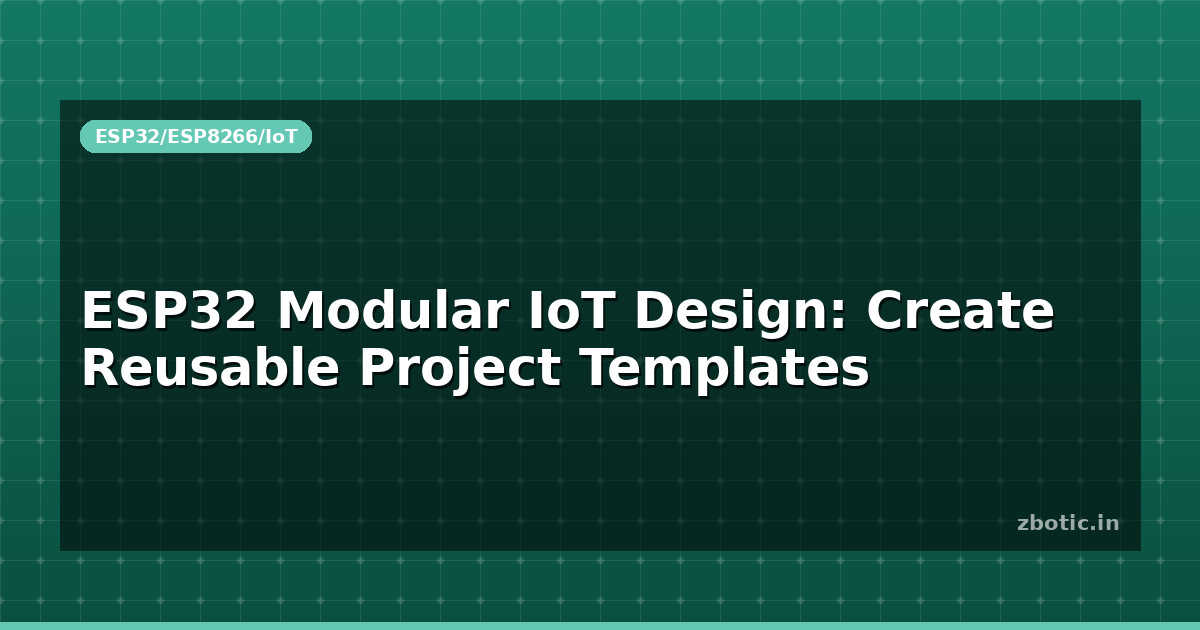 ESP32/ESP8266/IoT

ESP32 Modular IoT Design: Create Reusable Project Templates

zbotic.in